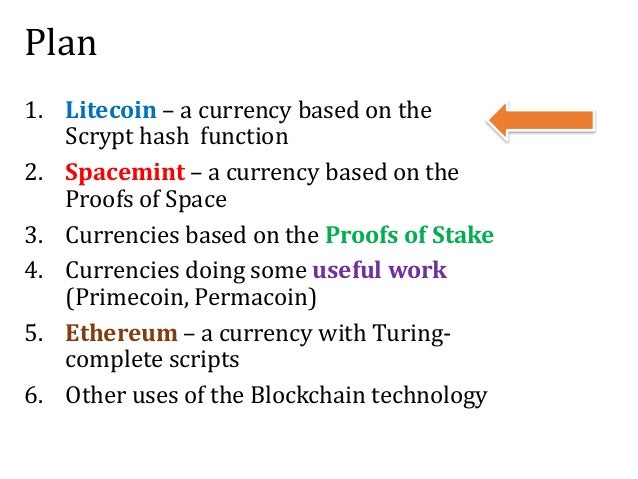 Plan

1. Litecoin – a currency based on the Scrypt hash function
2. Spacemint – a currency based on the Proofs of Space
3. Currencies based on the Proofs of Stake
4. Currencies doing some useful work (Primecoin, Permacoin)
5. Ethereum – a currency with Turing-complete scripts
6. Other uses of the Blockchain technology